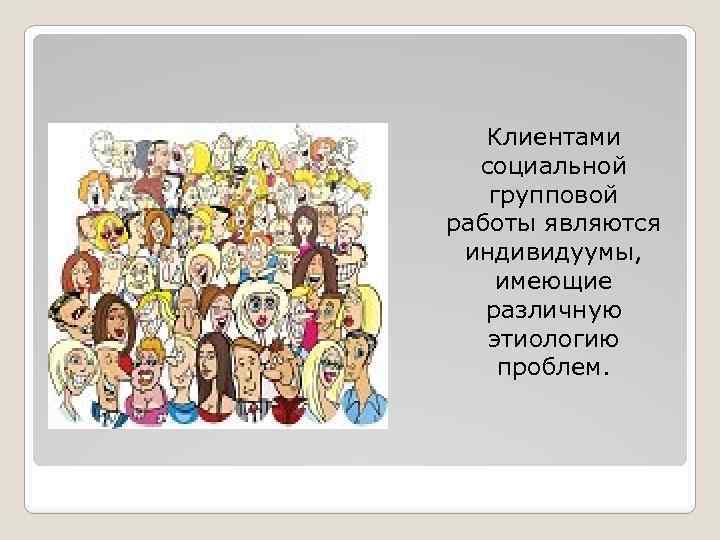 Клиентами социальной групповой работы являются индивидуумы, имеющие различную этиологию проблем.